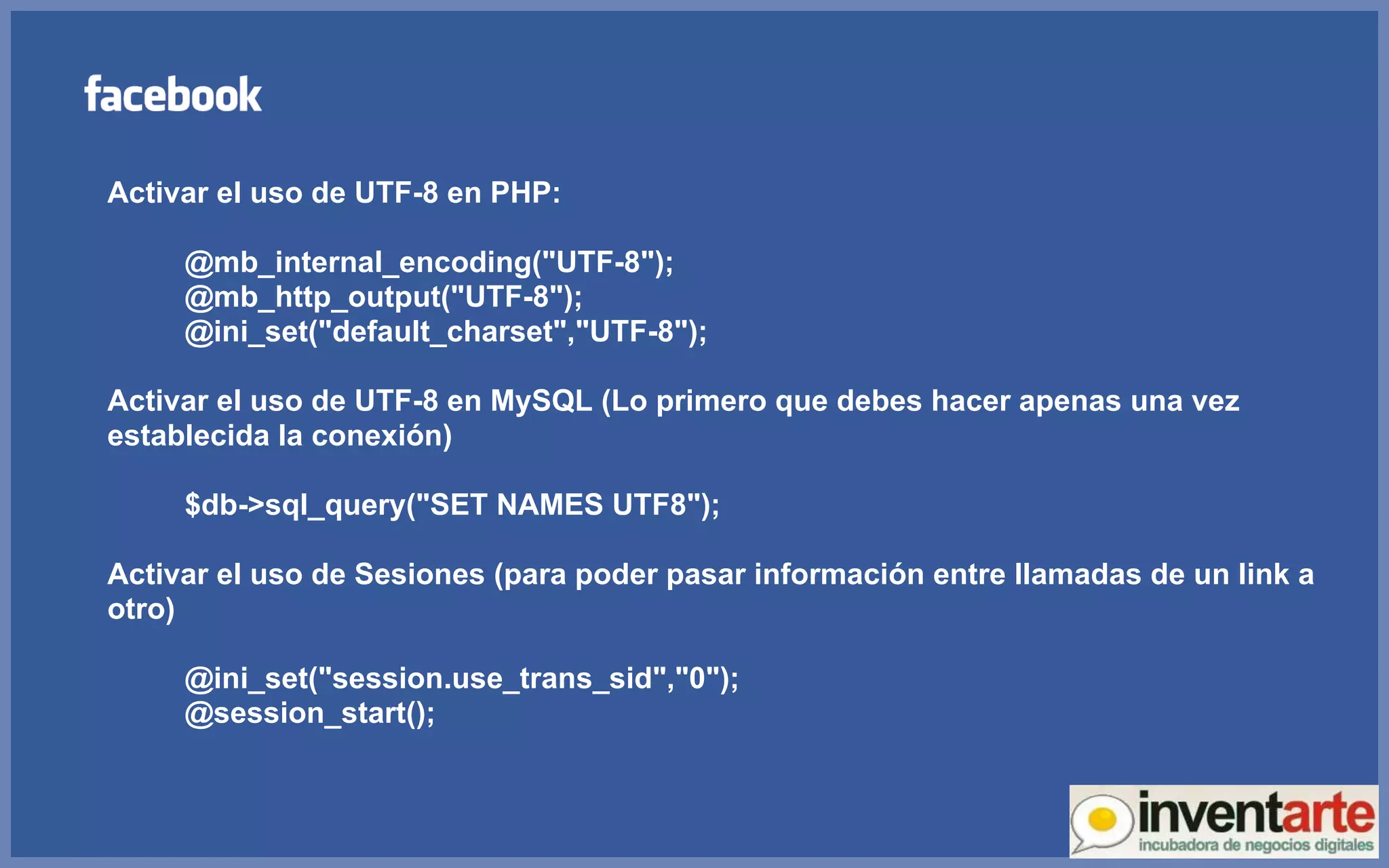 facebook

Activar el uso de UTF-8 en PHP:

@mb_internal_encoding("UTF-8");
@mb_http_output("UTF-8");
@ini_set("default_charset","UTF-8");

Activar el uso de UTF-8 en MySQL (Lo primero que debes hacer apenas una vez establecida la conexión)

$db->sql_query("SET NAMES UTF8");

Activar el uso de Sesiones (para poder pasar información entre llamadas de un link a otro)

@ini_set("session.use_trans_sid","0");
@session_start();

inventarte
incubadora de negocios digitales